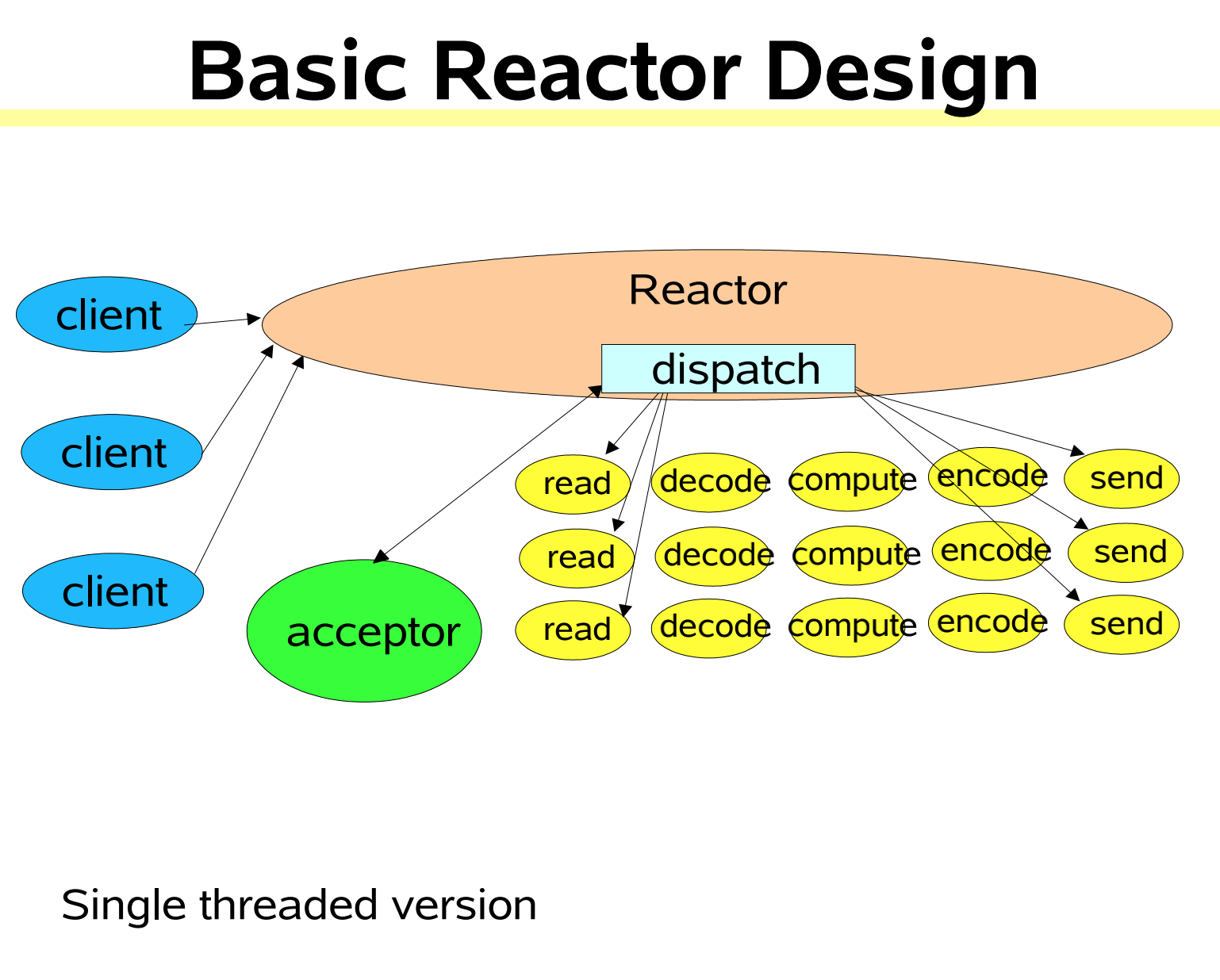 Basic Reactor Design

client

client

client

Reactor

dispatch

acceptor

read decode compute encode send

read decode compute encode send

read decode compute encode send

Single threaded version